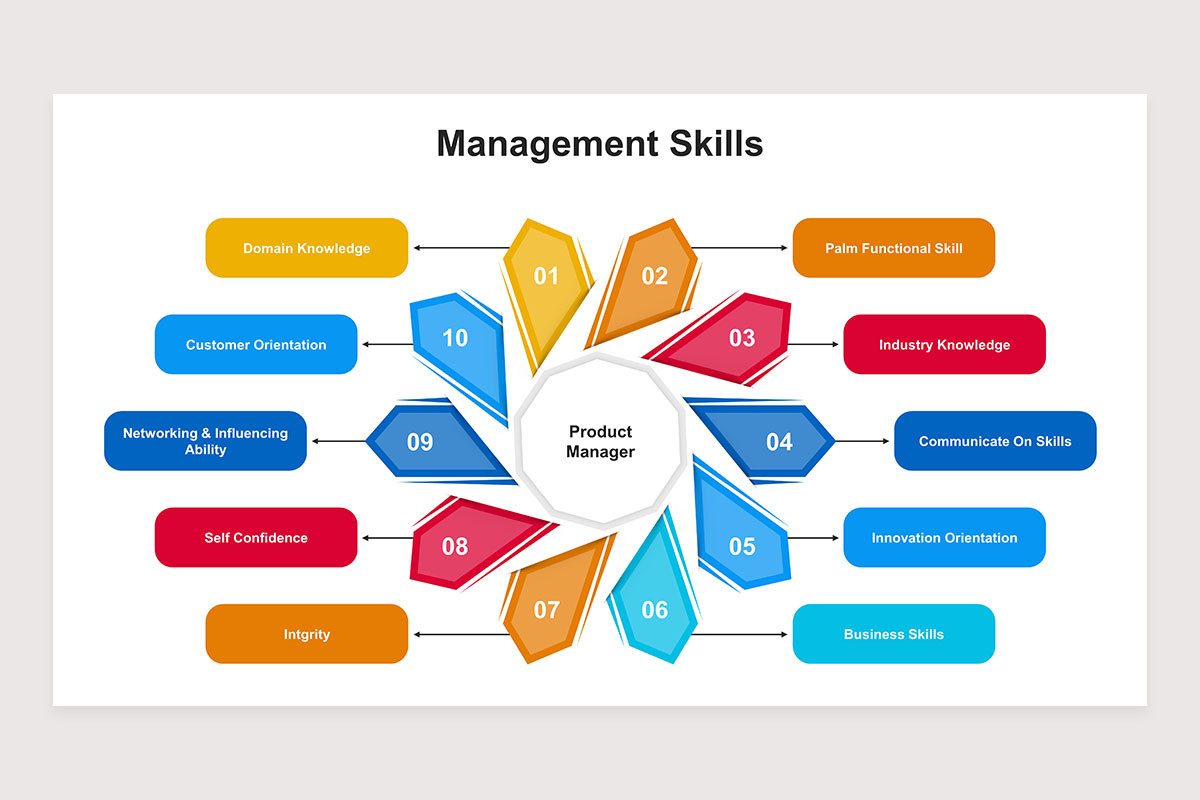 Management Skills

Product Manager

01 Domain Knowledge

02 Palm Functional Skill

03 Industry Knowledge

04 Communicate On Skills

05 Innovation Orientation

06 Business Skills

07 Intgrity

08 Self Confidence

09 Networking & Influencing Ability

10 Customer Orientation